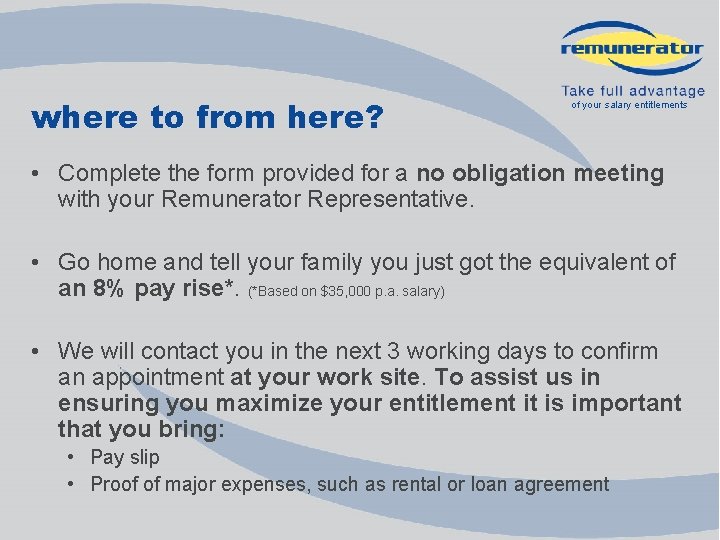 remunerator

Take full advantage
of your salary entitlements

where to from here?

• Complete the form provided for a no obligation meeting with your Remunerator Representative.

• Go home and tell your family you just got the equivalent of an 8% pay rise*. (*Based on \$35,000 p.a. salary)

• We will contact you in the next 3 working days to confirm an appointment at your work site. To assist us in ensuring you maximize your entitlement it is important that you bring:
  • Pay slip
  • Proof of major expenses, such as rental or loan agreement